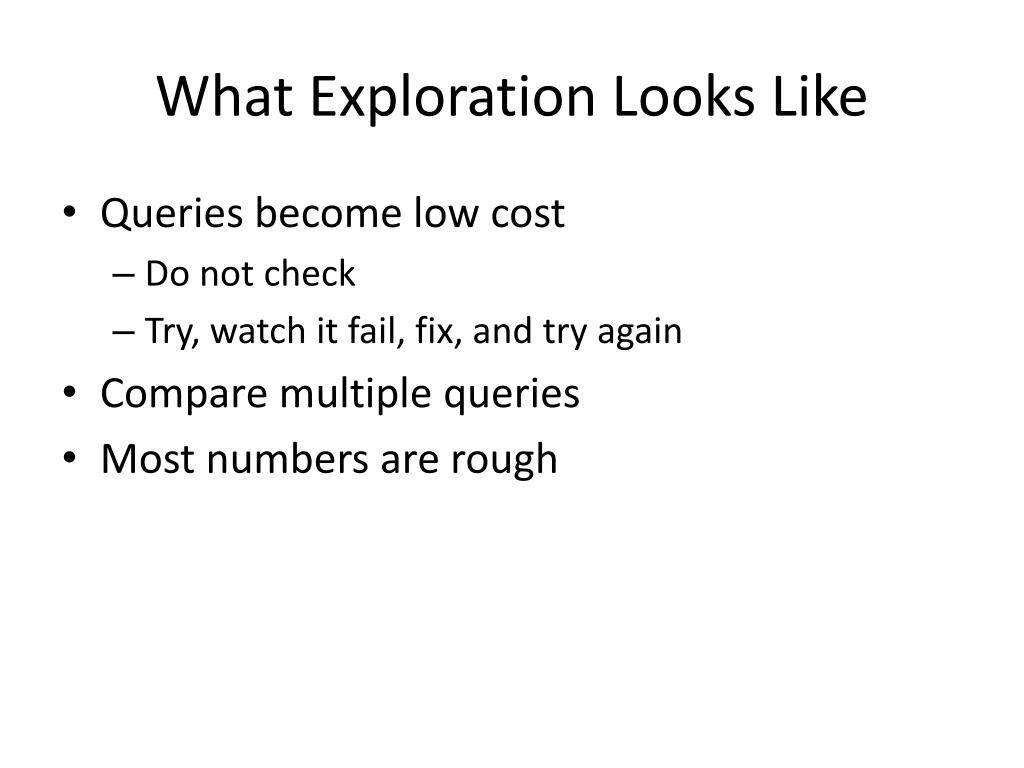 What Exploration Looks Like

• Queries become low cost
  – Do not check
  – Try, watch it fail, fix, and try again
• Compare multiple queries
• Most numbers are rough